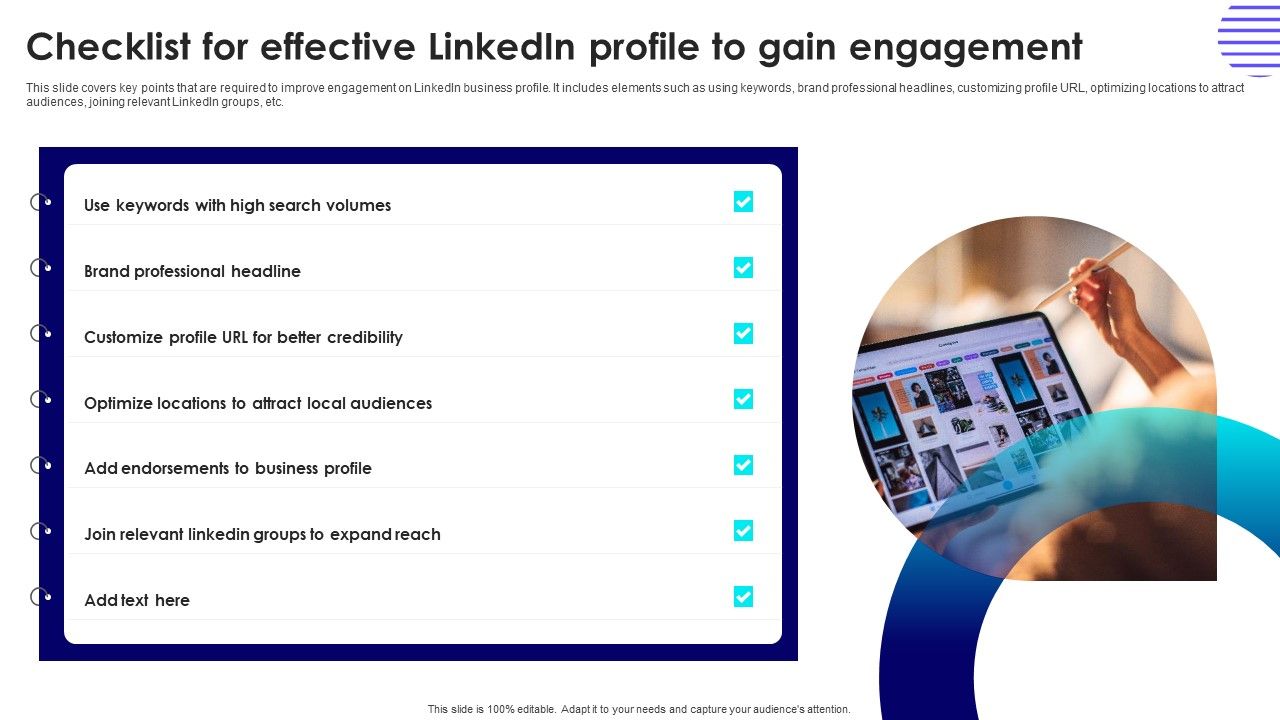 Checklist for effective LinkedIn profile to gain engagement

This slide covers key points that are required to improve engagement on LinkedIn business profile. It includes elements such as using keywords, brand professional headlines, customizing profile URL, optimizing locations to attract audiences, joining relevant LinkedIn groups, etc.

Use keywords with high search volumes

Brand professional headline

Customize profile URL for better credibility

Optimize locations to attract local audiences

Add endorsements to business profile

Join relevant linkedin groups to expand reach

Add text here

This slide is 100% editable. Adapt it to your needs and capture your audience's attention.